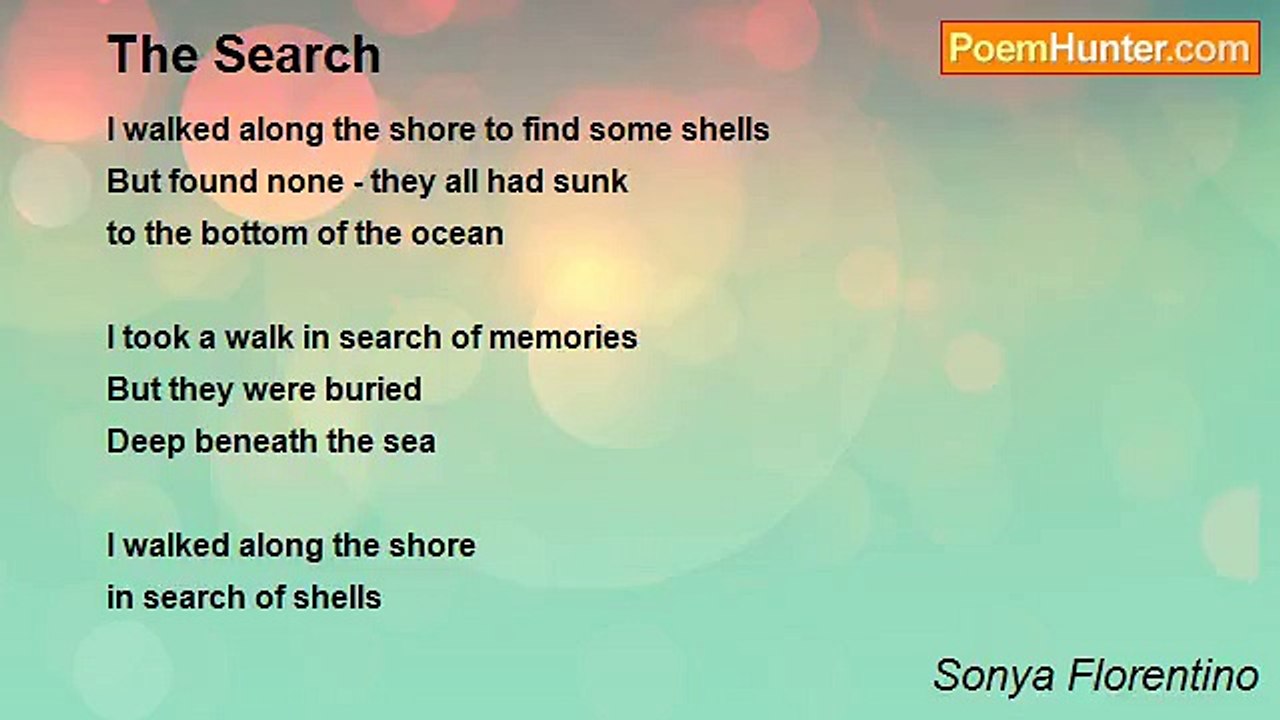 The Search

PoemHunter.com

I walked along the shore to find some shells
But found none - they all had sunk
to the bottom of the ocean

I took a walk in search of memories
But they were buried
Deep beneath the sea

I walked along the shore
in search of shells

Sonya Florentino